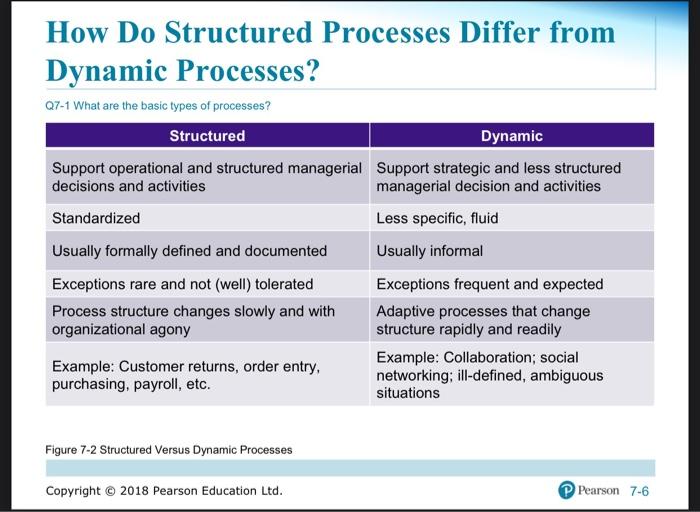 How Do Structured Processes Differ from Dynamic Processes?

Q7-1 What are the basic types of processes?

| Structured | Dynamic |
|---|---|
| Support operational and structured managerial decisions and activities | Support strategic and less structured managerial decision and activities |
| Standardized | Less specific, fluid |
| Usually formally defined and documented | Usually informal |
| Exceptions rare and not (well) tolerated | Exceptions frequent and expected |
| Process structure changes slowly and with organizational agony | Adaptive processes that change structure rapidly and readily |
| Example: Customer returns, order entry, purchasing, payroll, etc. | Example: Collaboration; social networking; ill-defined, ambiguous situations |

Figure 7-2 Structured Versus Dynamic Processes

Copyright © 2018 Pearson Education Ltd.

Pearson 7-6